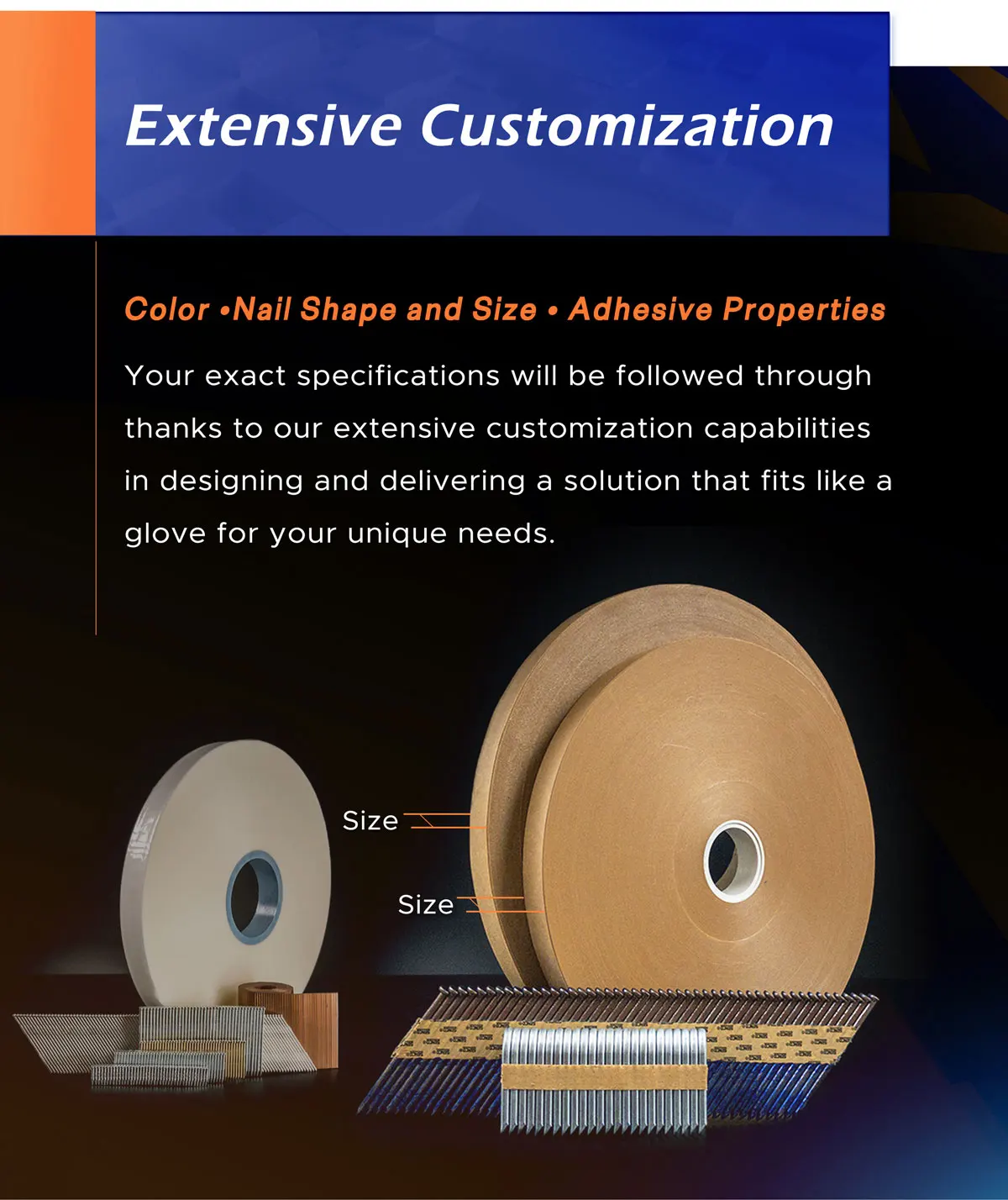 Extensive Customization

Color •Nail Shape and Size • Adhesive Properties

Your exact specifications will be followed through thanks to our extensive customization capabilities in designing and delivering a solution that fits like a glove for your unique needs.

Size

Size